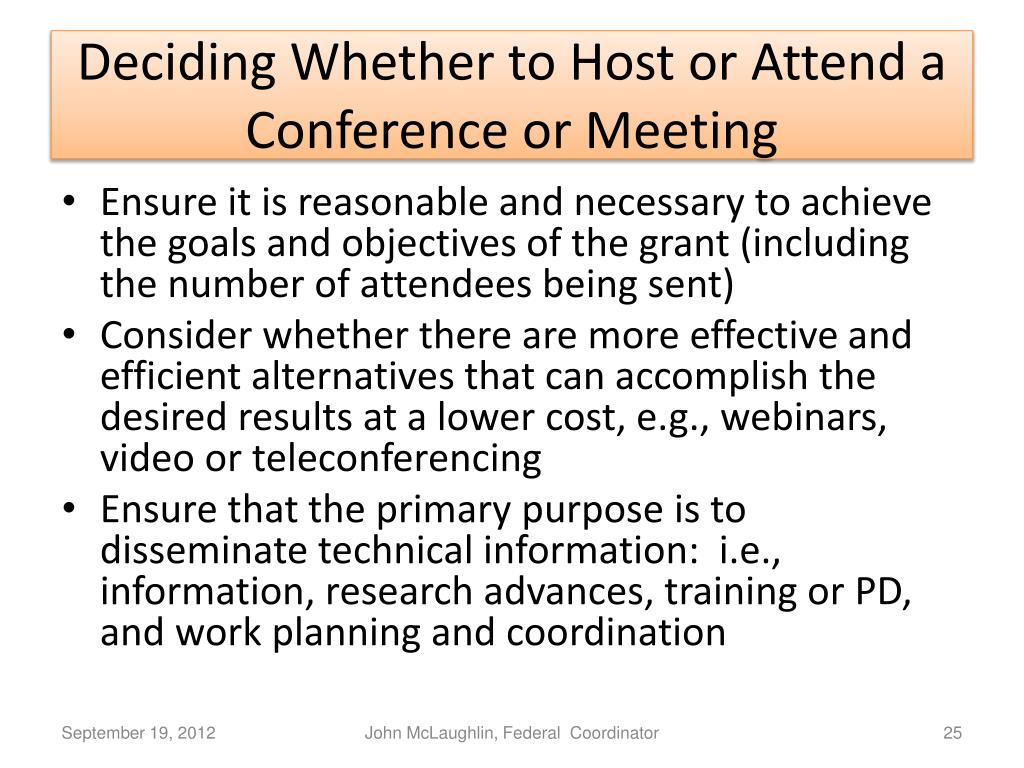 Deciding Whether to Host or Attend a Conference or Meeting

• Ensure it is reasonable and necessary to achieve the goals and objectives of the grant (including the number of attendees being sent)
• Consider whether there are more effective and efficient alternatives that can accomplish the desired results at a lower cost, e.g., webinars, video or teleconferencing
• Ensure that the primary purpose is to disseminate technical information: i.e., information, research advances, training or PD, and work planning and coordination

September 19, 2012
John McLaughlin, Federal Coordinator
25